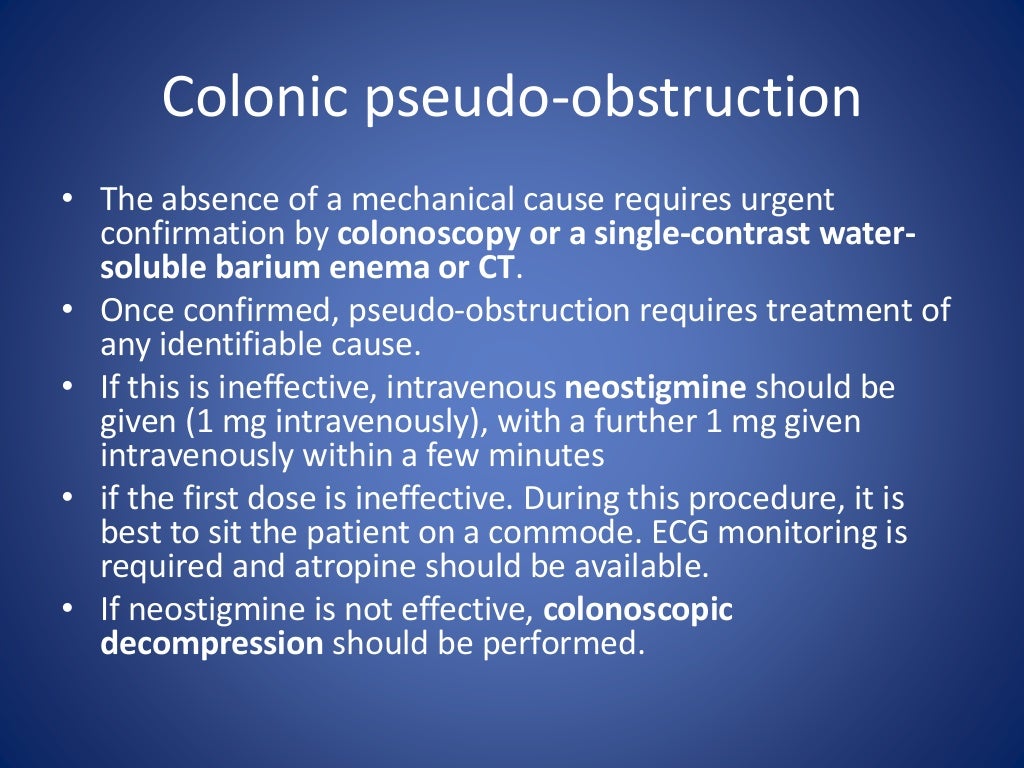 Colonic pseudo-obstruction

• The absence of a mechanical cause requires urgent confirmation by colonoscopy or a single-contrast water-soluble barium enema or CT.
• Once confirmed, pseudo-obstruction requires treatment of any identifiable cause.
• If this is ineffective, intravenous neostigmine should be given (1 mg intravenously), with a further 1 mg given intravenously within a few minutes
• if the first dose is ineffective. During this procedure, it is best to sit the patient on a commode. ECG monitoring is required and atropine should be available.
• If neostigmine is not effective, colonoscopic decompression should be performed.